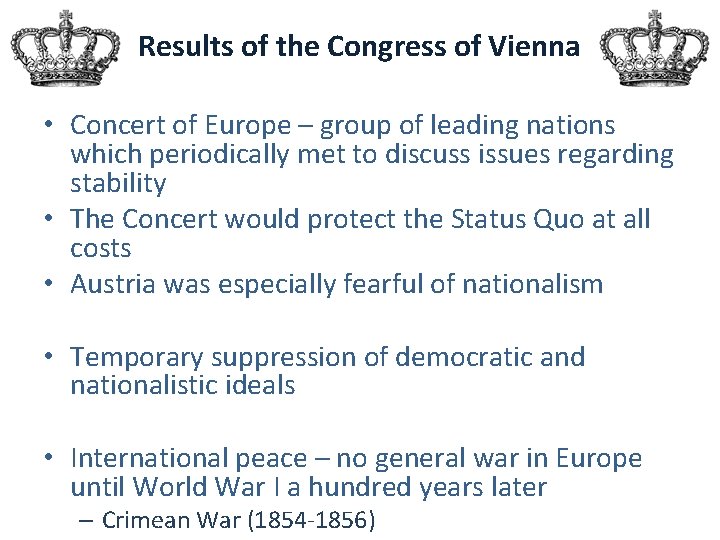 Results of the Congress of Vienna

• Concert of Europe – group of leading nations which periodically met to discuss issues regarding stability
• The Concert would protect the Status Quo at all costs
• Austria was especially fearful of nationalism

• Temporary suppression of democratic and nationalistic ideals

• International peace – no general war in Europe until World War I a hundred years later
– Crimean War (1854-1856)